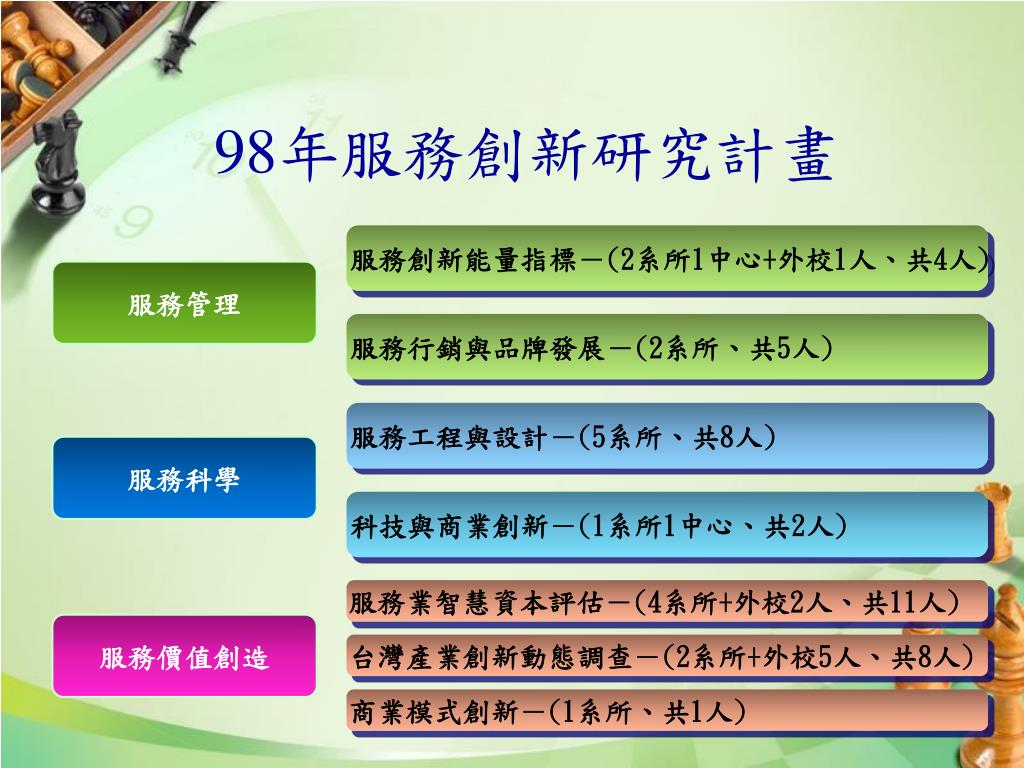 98年服務創新研究計畫

服務管理

服務創新能量指標－(2系所1中心+外校1人、共4人)

服務行銷與品牌發展－(2系所、共5人)

服務科學

服務工程與設計－(5系所、共8人)

科技與商業創新－(1系所1中心、共2人)

服務價值創造

服務業智慧資本評估－(4系所+外校2人、共11人)

台灣產業創新動態調查－(2系所+外校5人、共8人)

商業模式創新－(1系所、共1人)